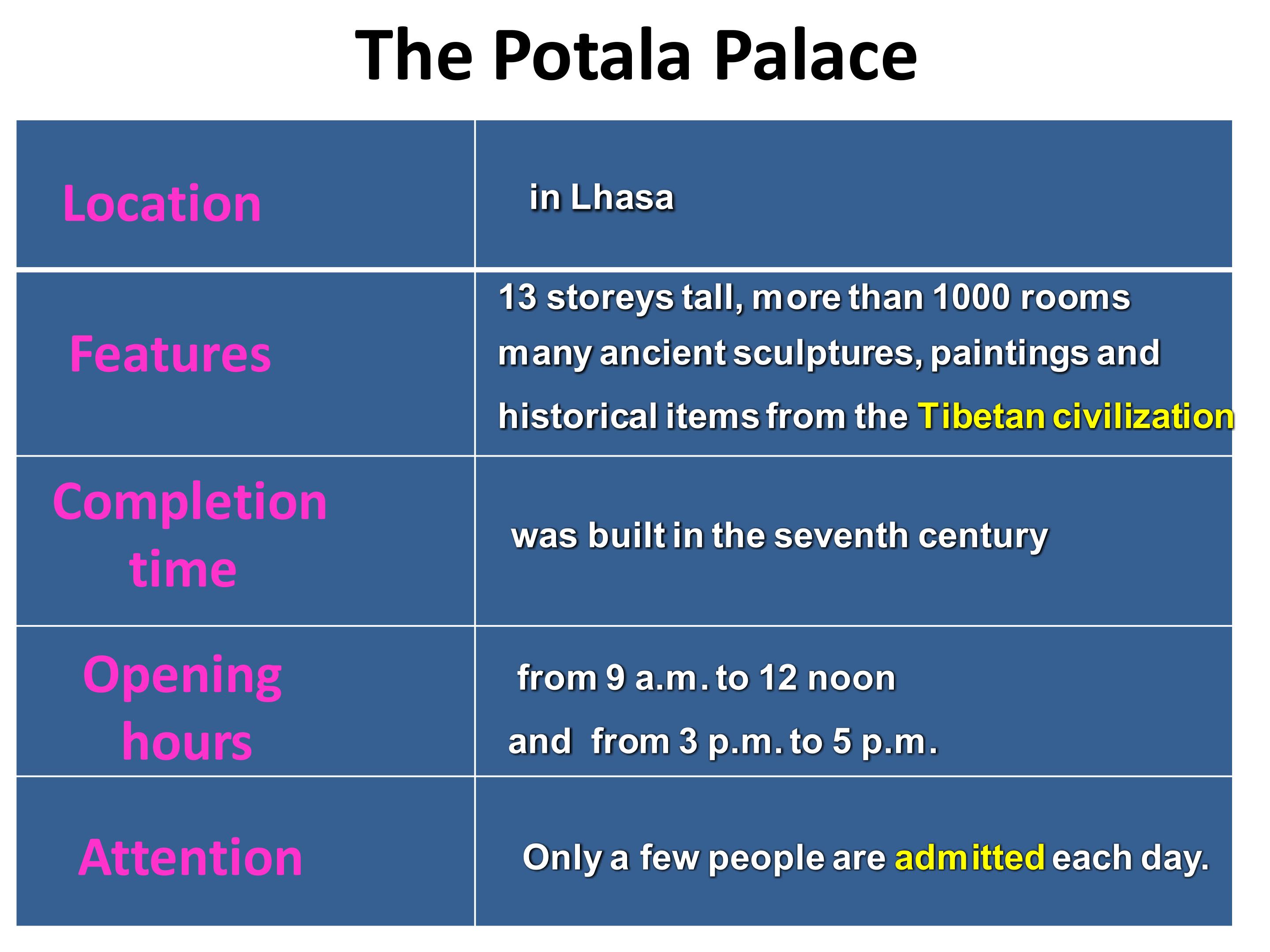 The Potala Palace

| Location | in Lhasa |
|---|---|
| Features | 13 storeys tall, more than 1000 rooms many ancient sculptures, paintings and historical items from the Tibetan civilization |
| Completion time | was built in the seventh century |
| Opening hours | from 9 a.m. to 12 noon and from 3 p.m. to 5 p.m. |
| Attention | Only a few people are admitted each day. |